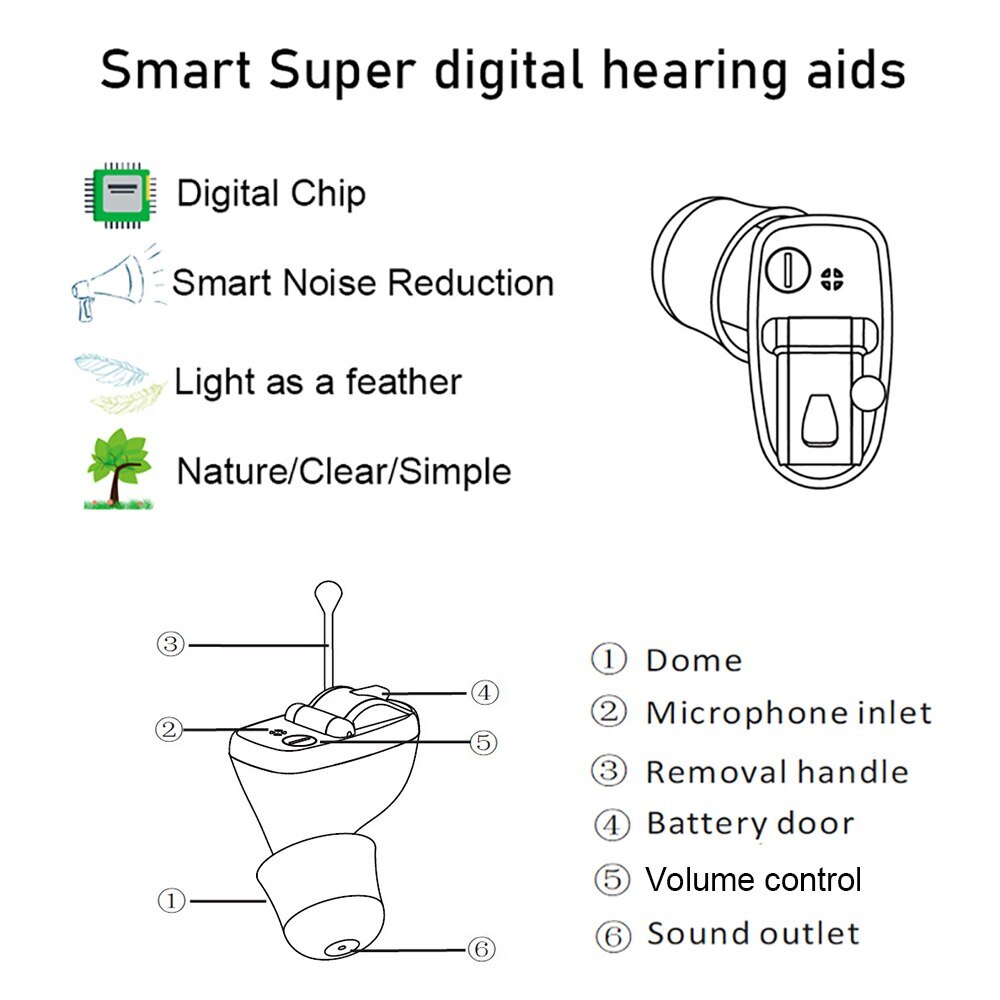 Smart Super digital hearing aids

Digital Chip

Smart Noise Reduction

Light as a feather

Nature/Clear/Simple

③

④

②

⑤

①

⑥

① Dome
② Microphone inlet
③ Removal handle
④ Battery door
⑤ Volume control
⑥ Sound outlet